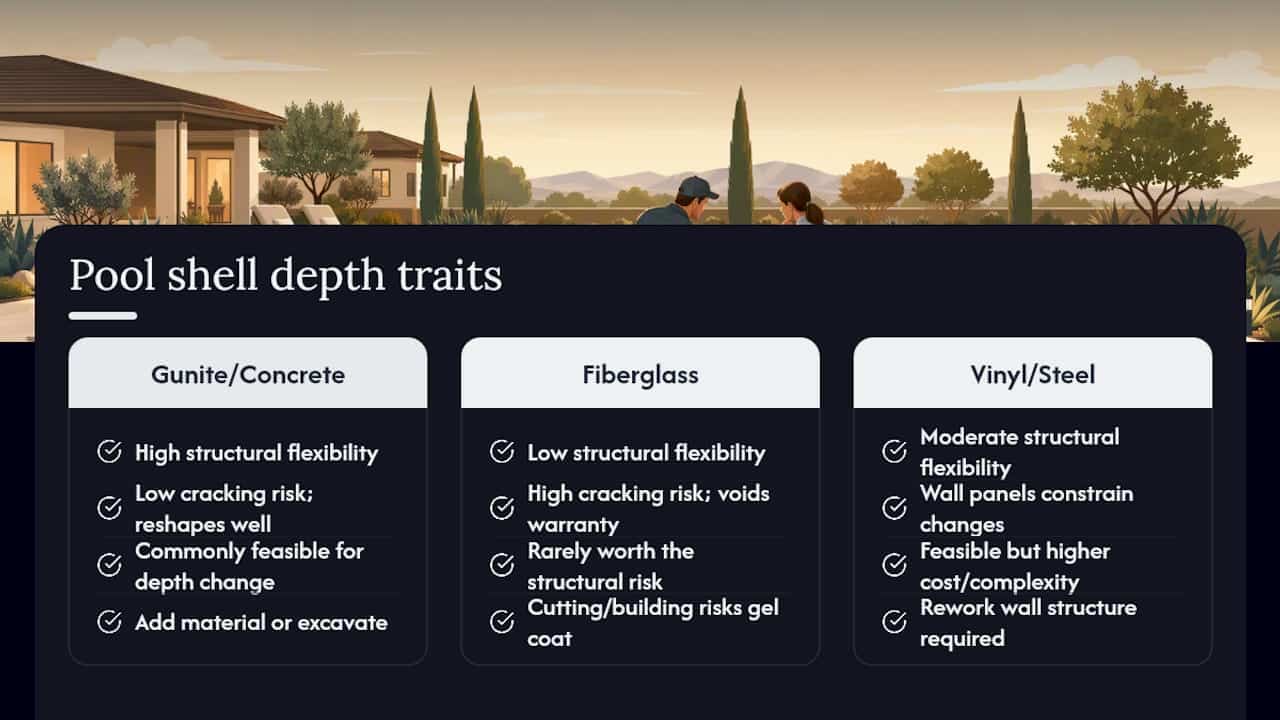 Pool shell depth traits

Gunite/Concrete

High structural flexibility

Low cracking risk; reshapes well

Commonly feasible for depth change

Add material or excavate

Fiberglass

Low structural flexibility

High cracking risk; voids warranty

Rarely worth the structural risk

Cutting/building risks gel coat

Vinyl/Steel

Moderate structural flexibility

Wall panels constrain changes

Feasible but higher cost/complexity

Rework wall structure required